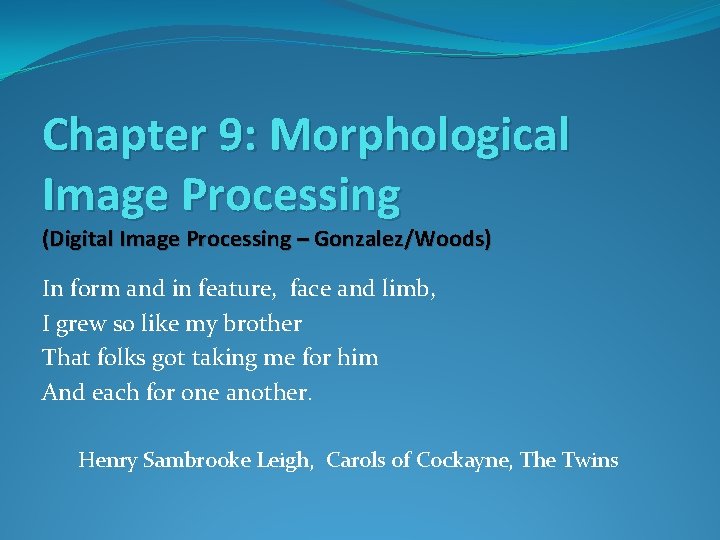 Chapter 9: Morphological Image Processing
(Digital Image Processing – Gonzalez/Woods)

In form and in feature, face and limb,
I grew so like my brother
That folks got taking me for him
And each for one another.

Henry Sambrooke Leigh, Carols of Cockayne, The Twins